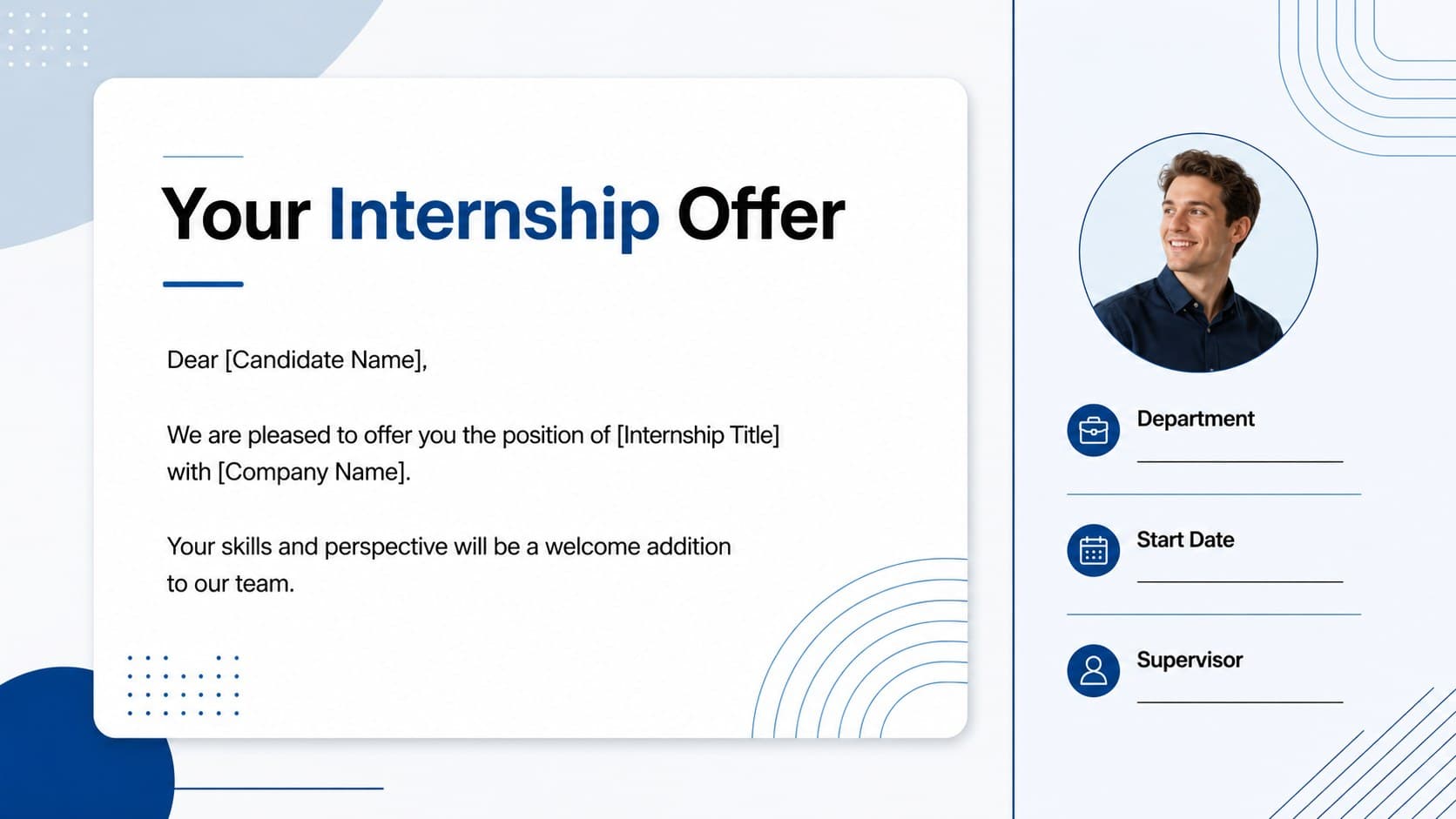 Your Internship Offer

Dear [Candidate Name],

We are pleased to offer you the position of [Internship Title] with [Company Name].

Your skills and perspective will be a welcome addition to our team.

Department
____

Start Date
____

Supervisor
____